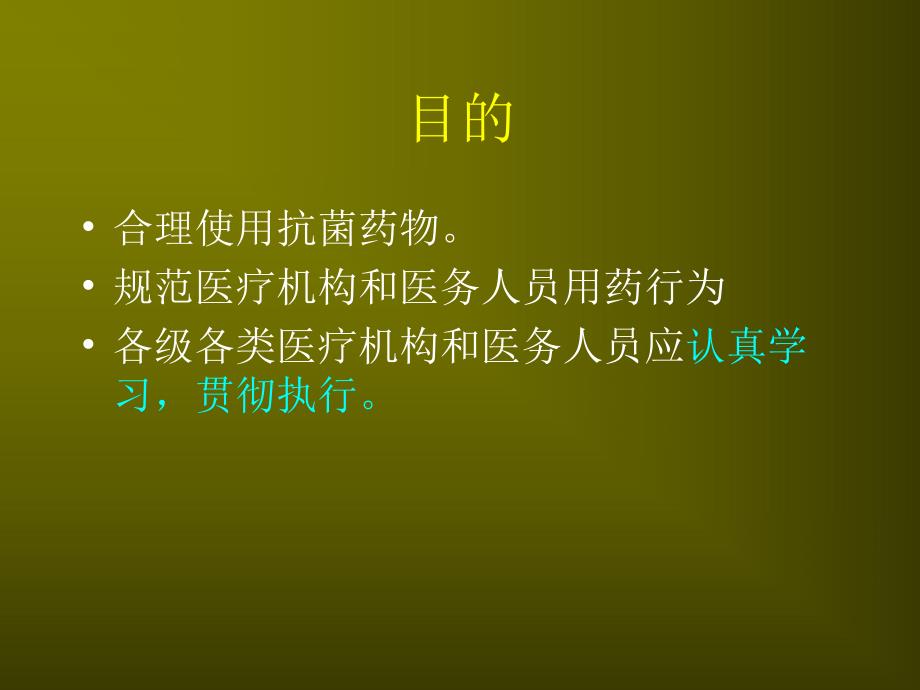 目的

• 合理使用抗菌药物。
• 规范医疗机构和医务人员用药行为
• 各级各类医疗机构和医务人员应认真学习，贯彻执行。